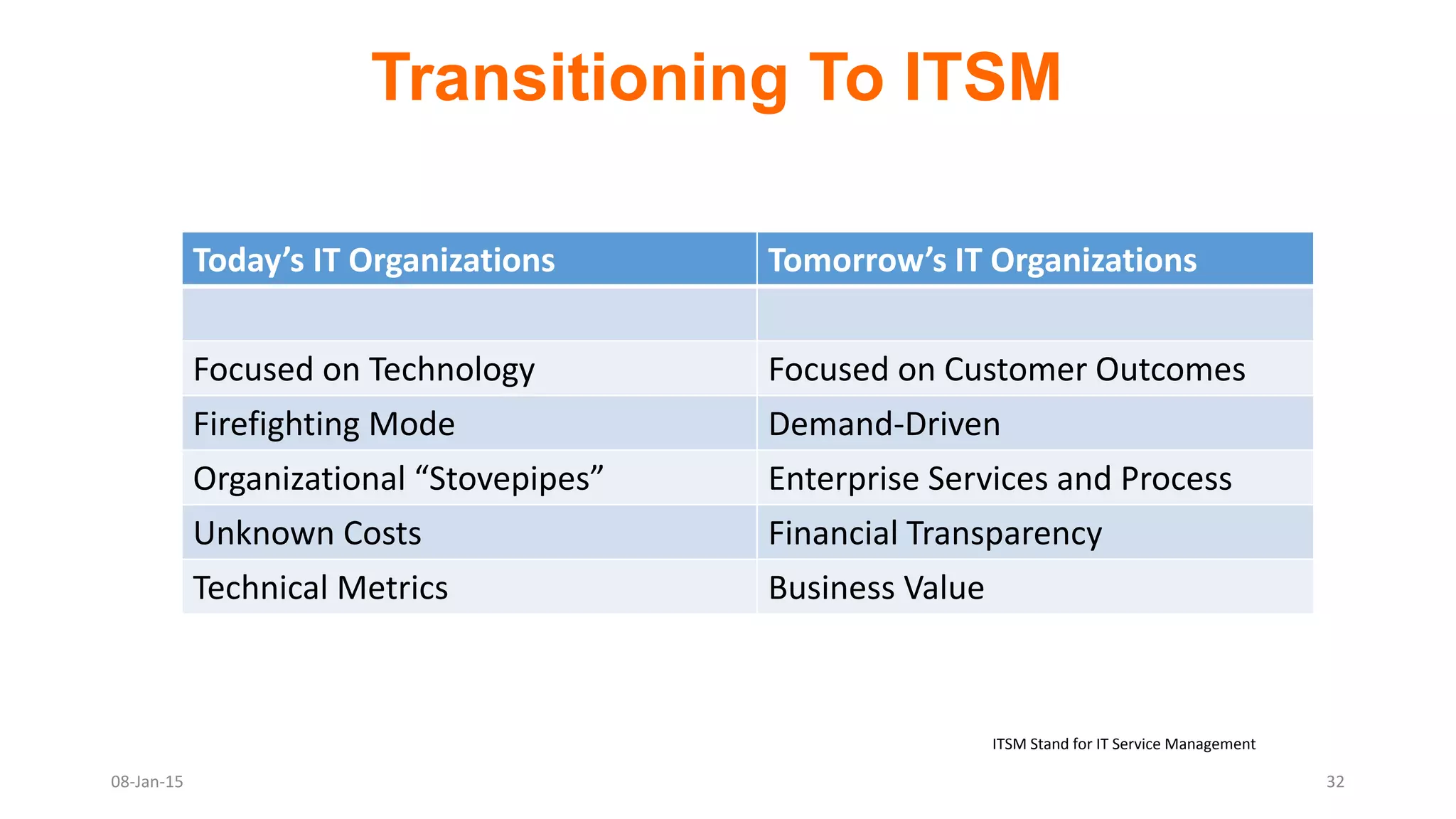 Transitioning To ITSM

| Today’s IT Organizations | Tomorrow’s IT Organizations |
|---|---|
| | |
| Focused on Technology | Focused on Customer Outcomes |
| Firefighting Mode | Demand-Driven |
| Organizational “Stovepipes” | Enterprise Services and Process |
| Unknown Costs | Financial Transparency |
| Technical Metrics | Business Value |

ITSM Stand for IT Service Management

08-Jan-15

32